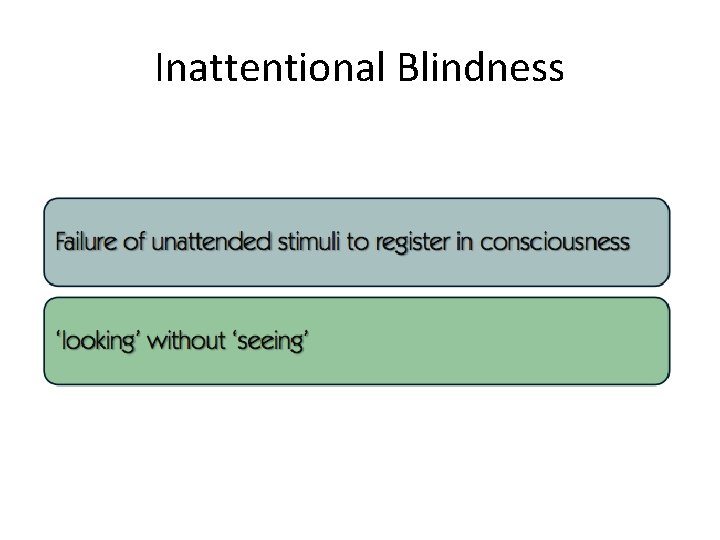 Inattentional Blindness

Failure of unattended stimuli to register in consciousness

‘looking’ without ‘seeing’